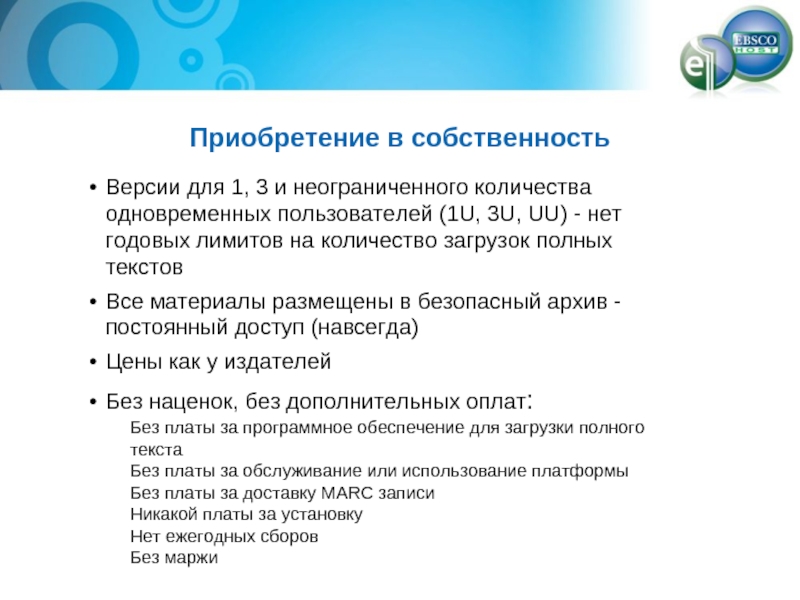 EBSCO HOST

Приобретение в собственность

• Версии для 1, 3 и неограниченного количества одновременных пользователей (1U, 3U, UU) - нет годовых лимитов на количество загрузок полных текстов

• Все материалы размещены в безопасный архив - постоянный доступ (навсегда)

• Цены как у издателей

• Без наценок, без дополнительных оплат:

Без платы за программное обеспечение для загрузки полного текста
Без платы за обслуживание или использование платформы
Без платы за доставку MARC записи
Никакой платы за установку
Нет ежегодных сборов
Без маржи